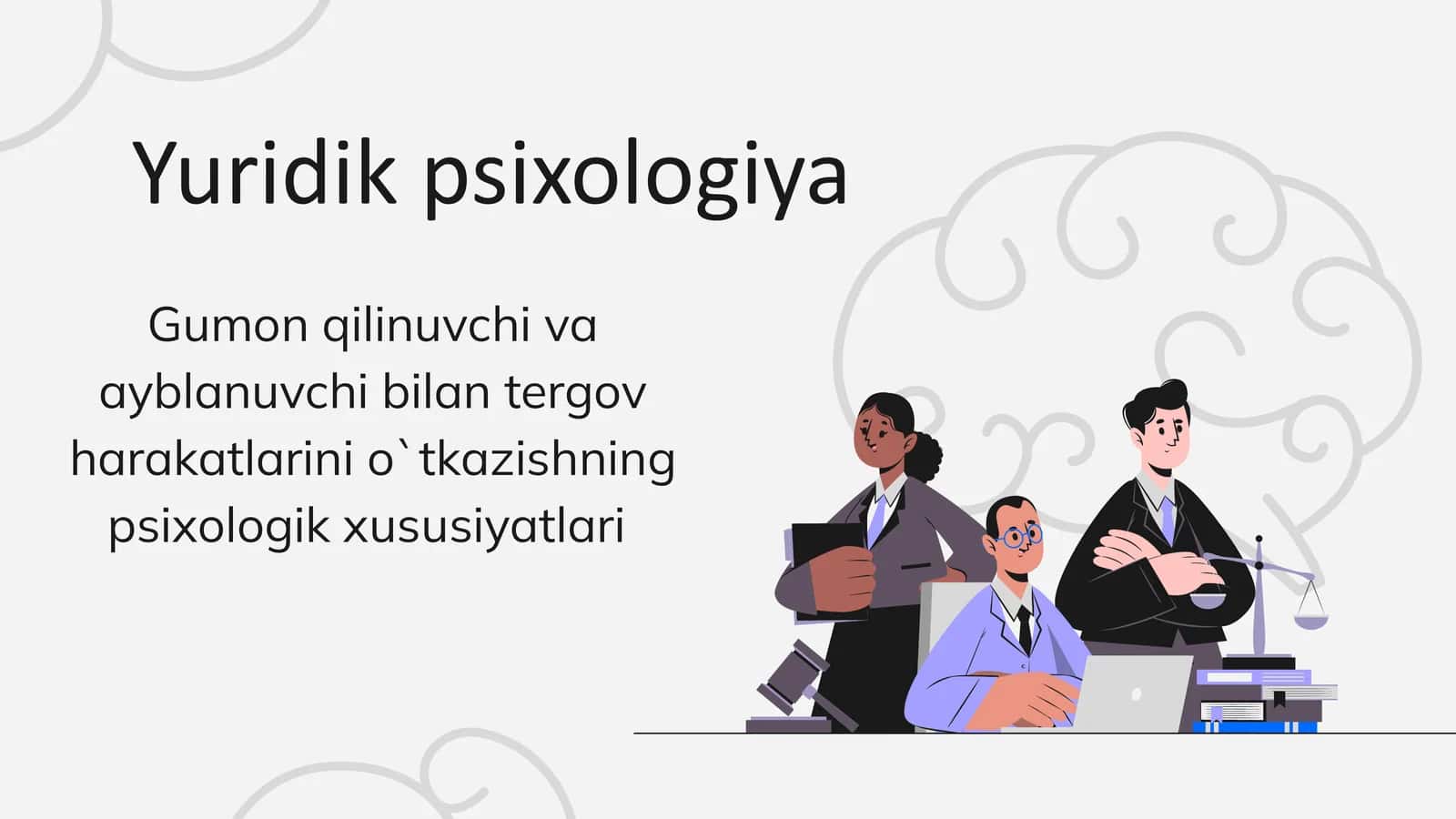 Yuridik psixologiya

Gumon qilinuvchi va ayblanuvchi bilan tergov harakatlarini o`tkazishning psixologik xususiyatlari